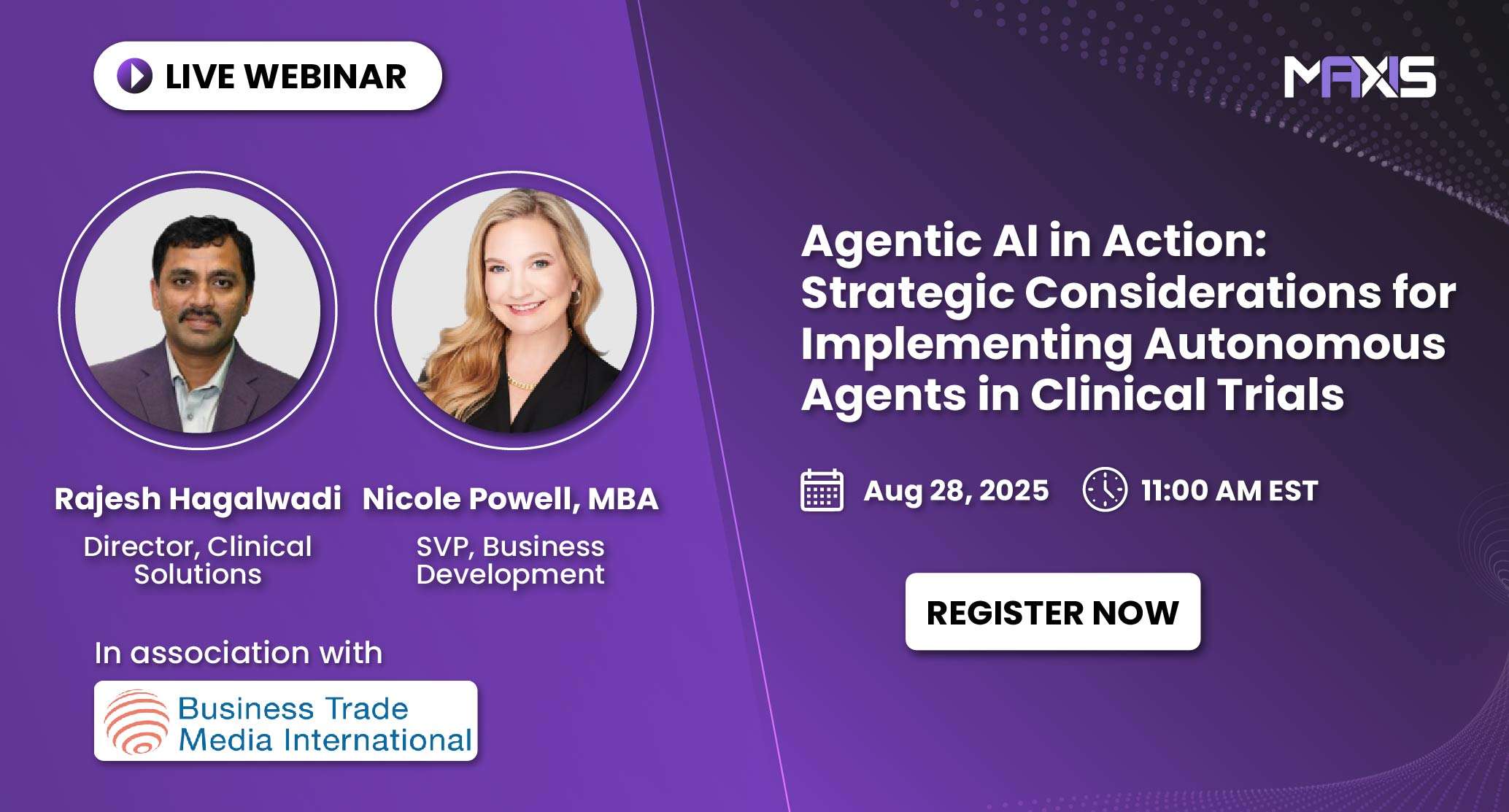 LIVE WEBINAR

MAXIS

Rajesh Hagalwadi
Director, Clinical Solutions

Nicole Powell, MBA
SVP, Business Development

In association with

Business Trade Media International

Agentic AI in Action: Strategic Considerations for Implementing Autonomous Agents in Clinical Trials

Aug 28, 2025

11:00 AM EST

REGISTER NOW